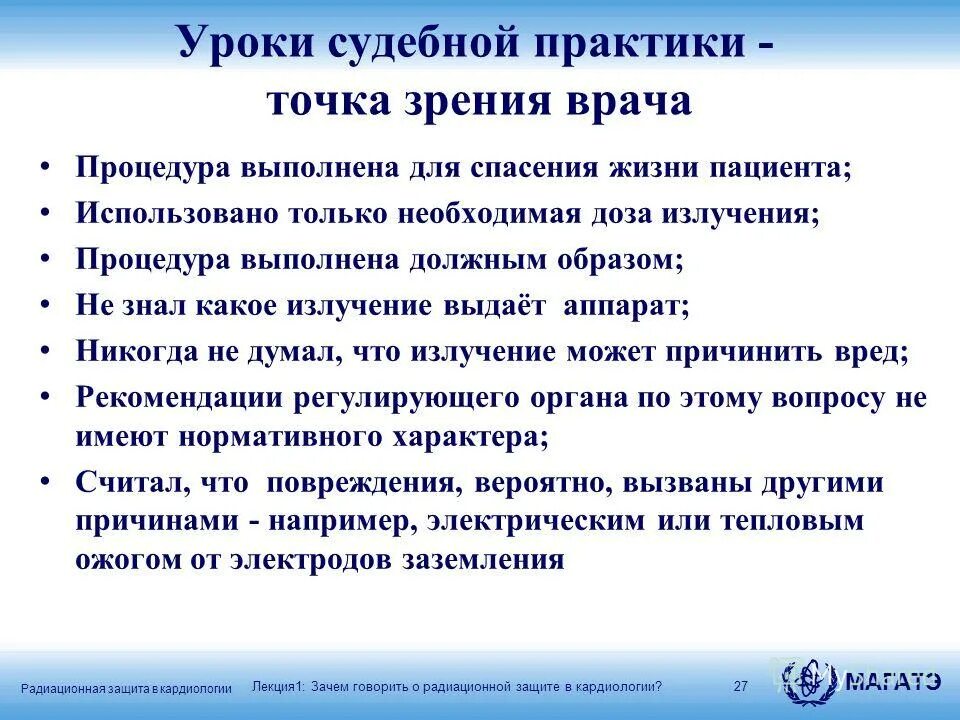 Уроки судебной практики - точка зрения врача

• Процедура выполнена для спасения жизни пациента;
• Использовано только необходимая доза излучения;
• Процедура выполнена должным образом;
• Не знал какое излучение выдаёт аппарат;
• Никогда не думал, что излучение может причинить вред;
• Рекомендации регулирующего органа по этому вопросу не имеют нормативного характера;
• Считал, что повреждения, вероятно, вызваны другими причинами - например, электрическим или тепловым ожогом от электродов заземления

Радиационная защита в кардиологии Лекция1: Зачем говорить о радиационной защите в кардиологии? 27 МАГАТЭ